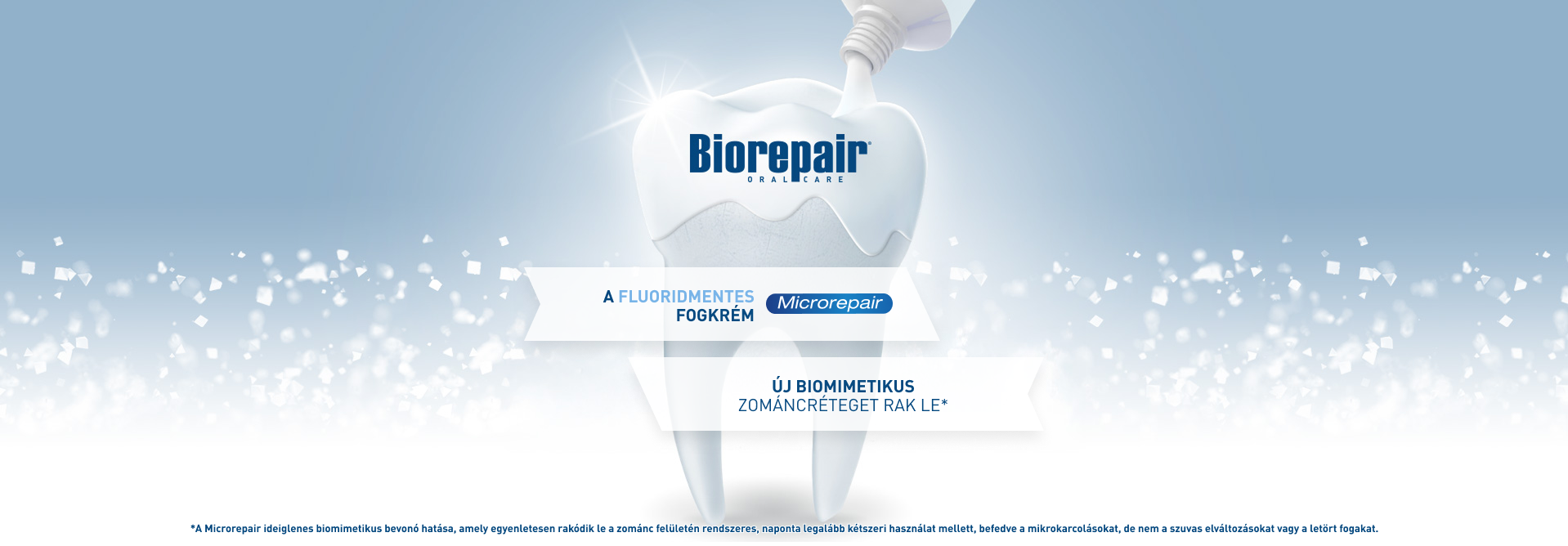 Biorepair®
ORAL CARE

A FLUORIDMENTES
FOGKRÉM

Microrepair

ÚJ BIOMIMETIKUS
ZOMÁNCRÉTEGET RAK LE*

*A Microrepair ideiglenes biomimetikus bevonó hatása, amely egyenletesen rakódik le a zománc felületén rendszeres, naponta legalább kétszeri használat mellett, befedve a mikrokarcolásokat, de nem a szuvas elváltozásokat vagy a letört fogakat.